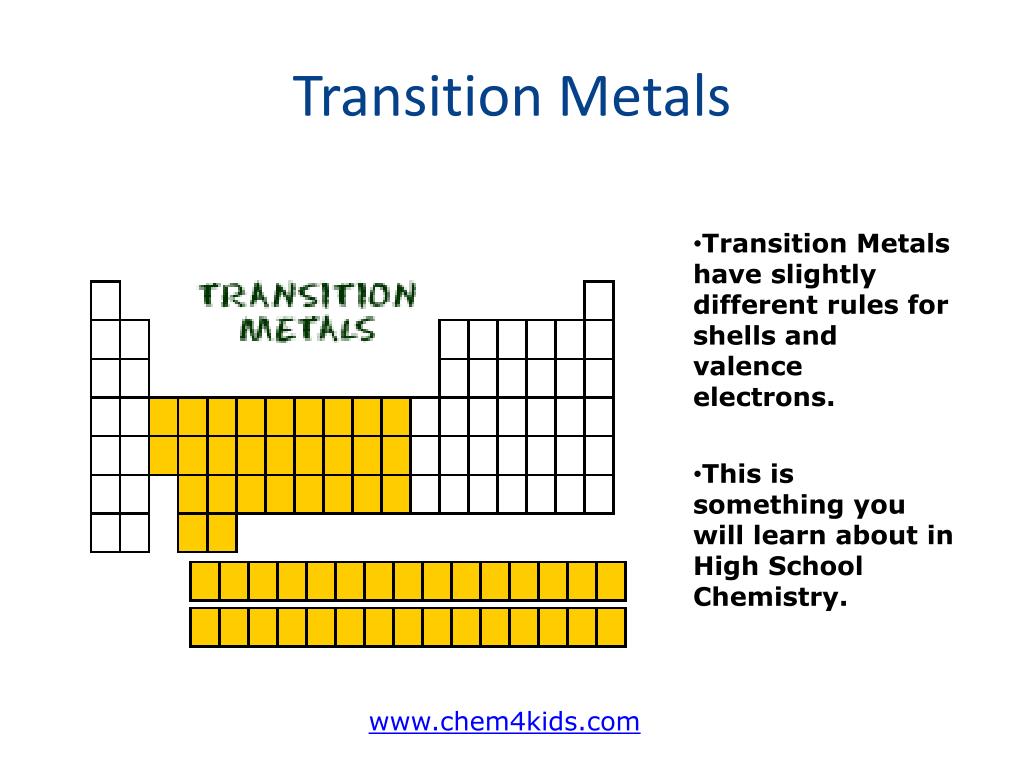 Transition Metals

TRANSITION METALS

•Transition Metals have slightly different rules for shells and valence electrons.

•This is something you will learn about in High School Chemistry.

www.chem4kids.com